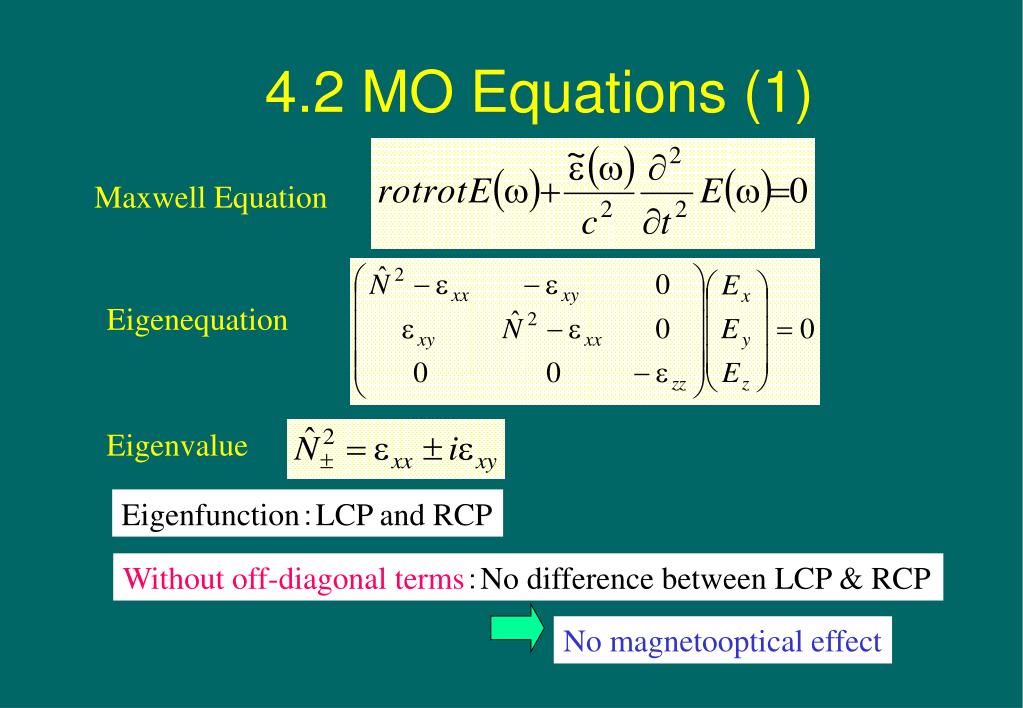 4.2 MO Equations (1)

Maxwell Equation $rotrotE(\omega)+\frac{\tilde{\varepsilon}(\omega)}{c^2}\frac{\partial^2}{\partial t^2}E(\omega)=0$

Eigenequation $\begin{pmatrix} \hat{N}^2-\varepsilon_{xx} & -\varepsilon_{xy} & 0 \\ \varepsilon_{xy} & \hat{N}^2-\varepsilon_{xx} & 0 \\ 0 & 0 & -\varepsilon_{zz} \end{pmatrix}\begin{pmatrix} E_x \\ E_y \\ E_z \end{pmatrix}=0$

Eigenvalue $\hat{N}_{\pm}^2=\varepsilon_{xx}\pm i\varepsilon_{xy}$

Eigenfunction : LCP and RCP

Without off-diagonal terms : No difference between LCP & RCP

No magnetooptical effect